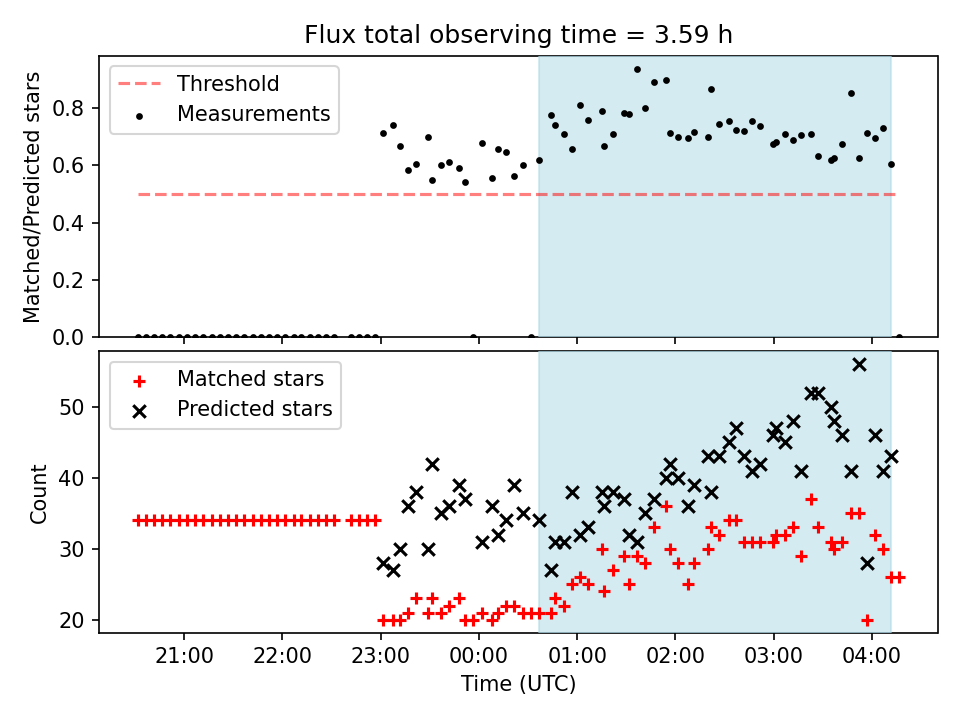 Flux total observing time = 3.59 h

Threshold
Measurements

Matched/Predicted stars

0.8
0.6
0.4
0.2
0.0

Matched stars
Predicted stars

Count

50
40
30
20

21:00 22:00 23:00 00:00 01:00 02:00 03:00 04:00

Time (UTC)